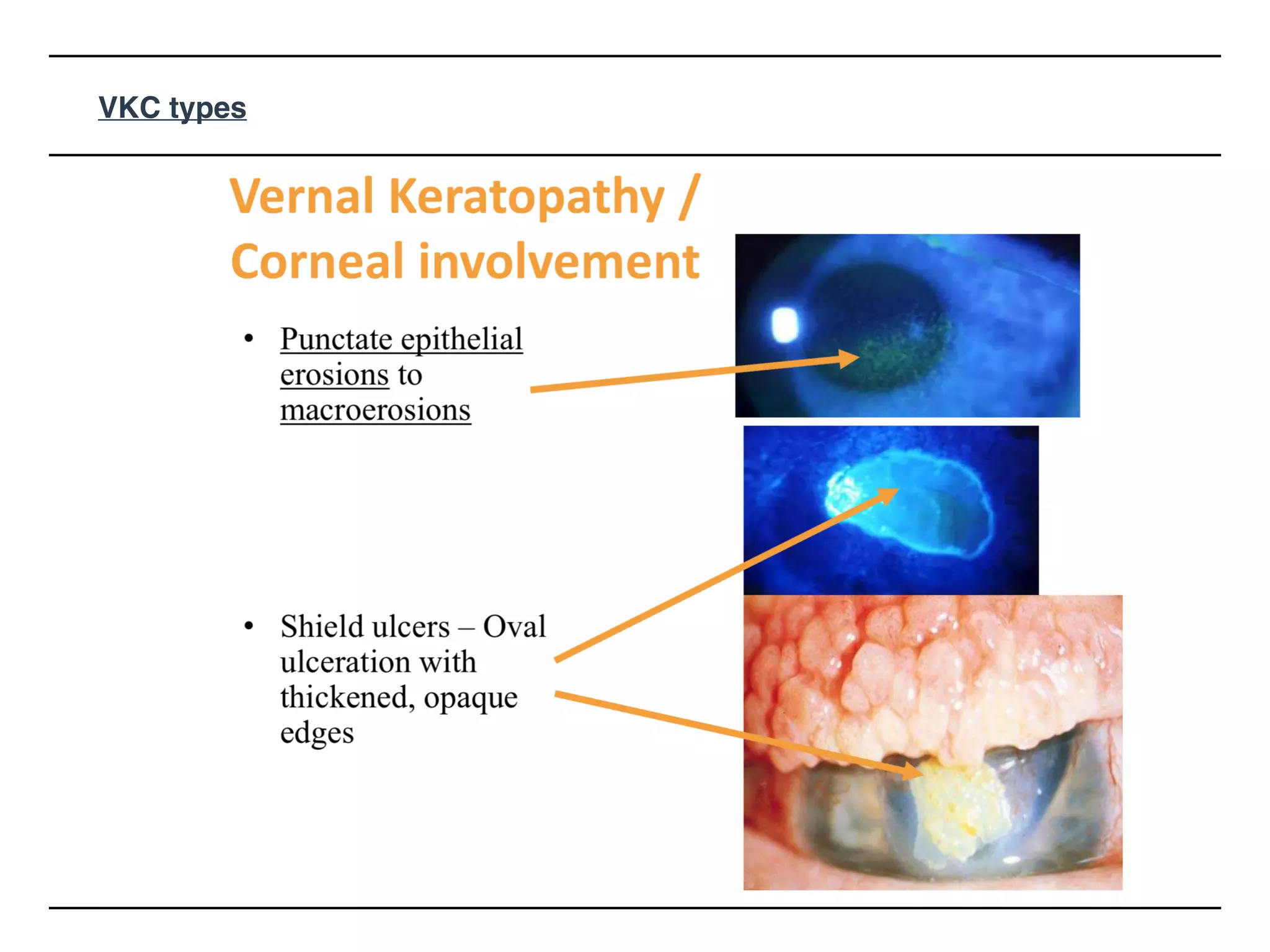 VKC types

Vernal Keratopathy / Corneal involvement

• Punctate epithelial erosions to macroerosions

• Shield ulcers – Oval ulceration with thickened, opaque edges